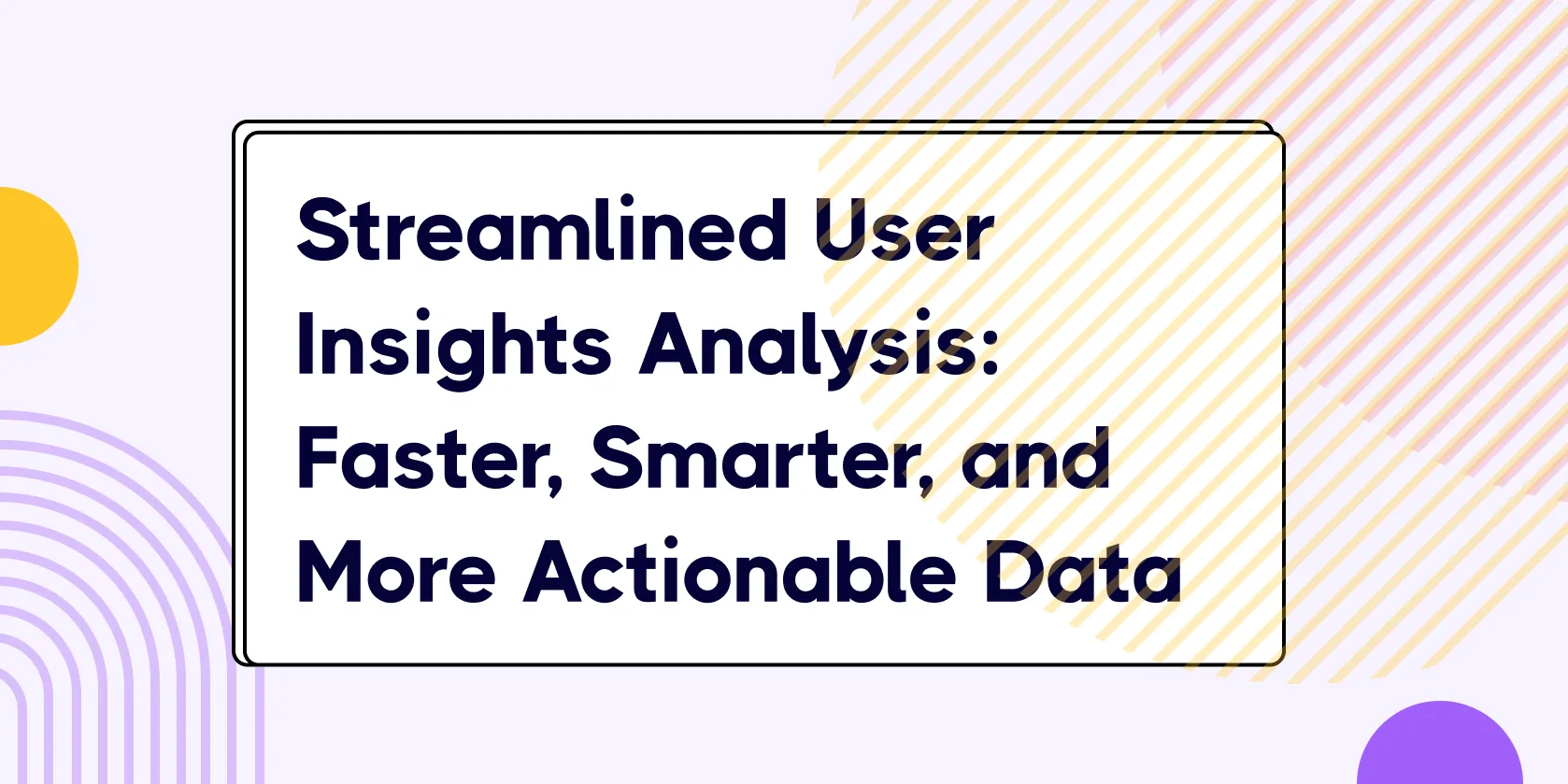 Streamlined User Insights Analysis: Faster, Smarter, and More Actionable Data